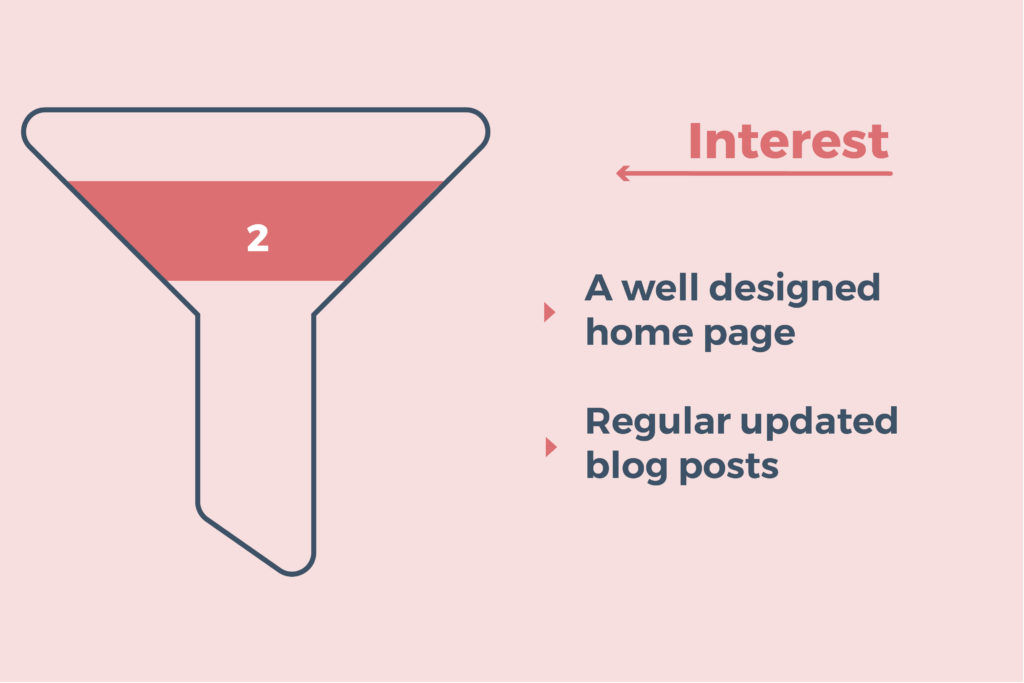 2

Interest

A well designed home page

Regular updated blog posts